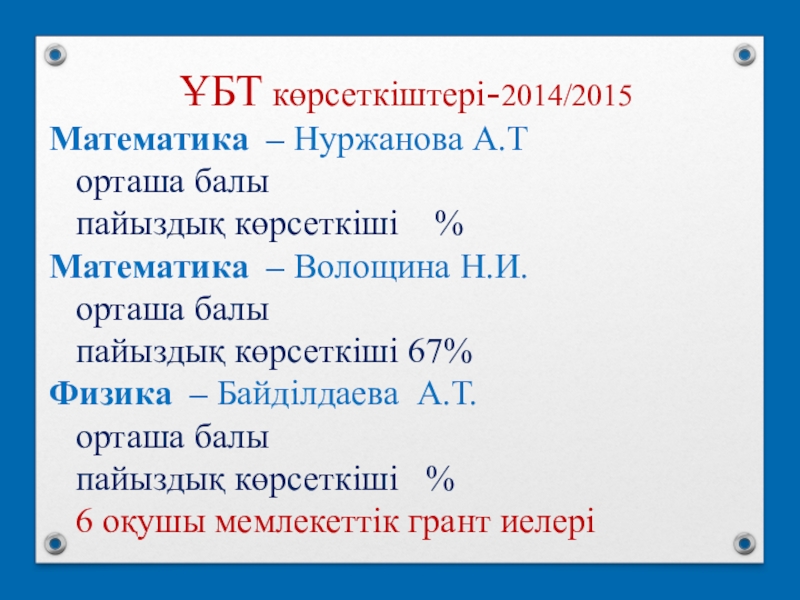 ҰБТ көрсеткіштері-2014/2015
Математика – Нуржанова А.Т
орташа балы
пайыздық көрсеткіші %
Математика – Волощина Н.И.
орташа балы
пайыздық көрсеткіші 67%
Физика – Байділдаева А.Т.
орташа балы
пайыздық көрсеткіші %
6 оқушы мемлекеттік грант иелері